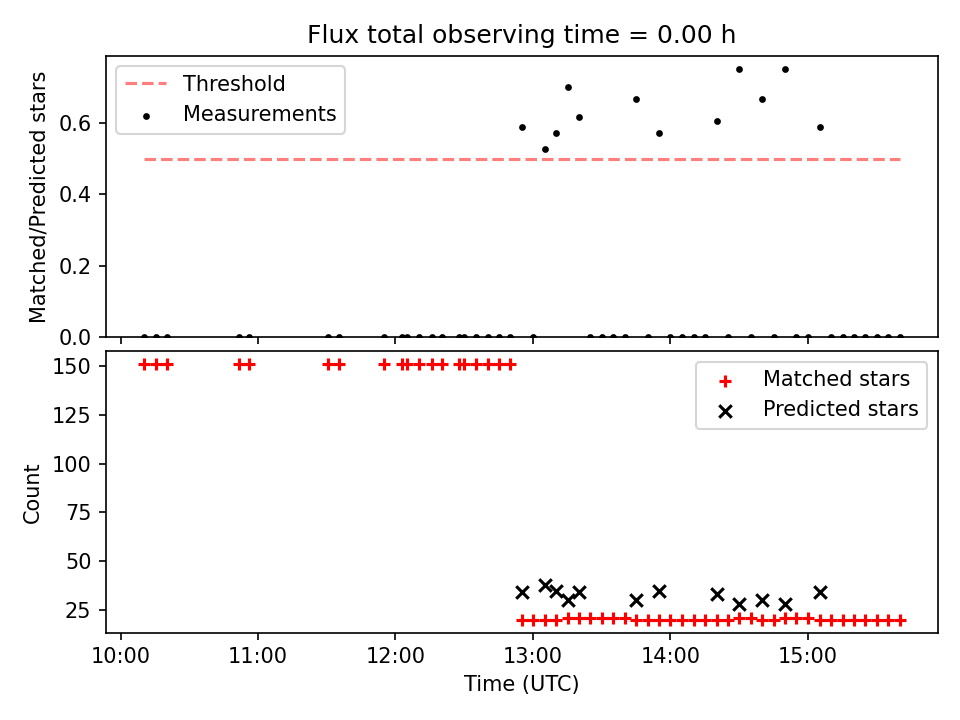 Flux total observing time = 0.00 h

Threshold
Measurements

Matched/Predicted stars

0.6
0.4
0.2
0.0

Matched stars
Predicted stars

Count

150
125
100
75
50
25

10:00
11:00
12:00
13:00
14:00
15:00

Time (UTC)